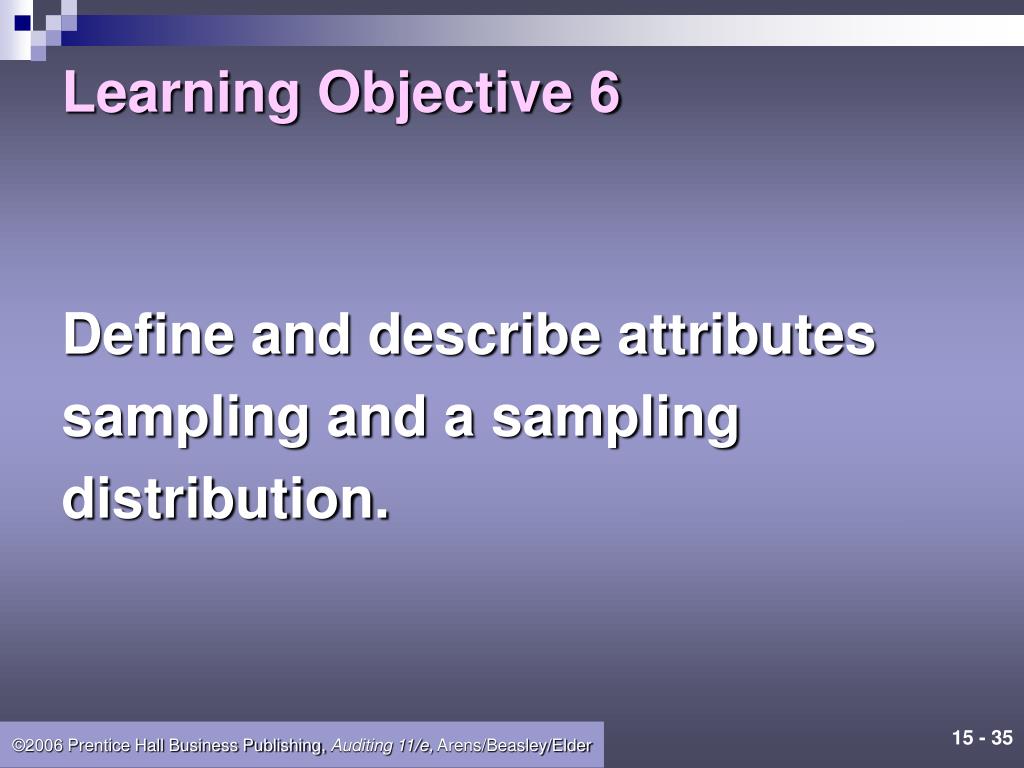 Learning Objective 6

Define and describe attributes sampling and a sampling distribution.

©2006 Prentice Hall Business Publishing, Auditing 11/e, Arens/Beasley/Elder

15 - 35